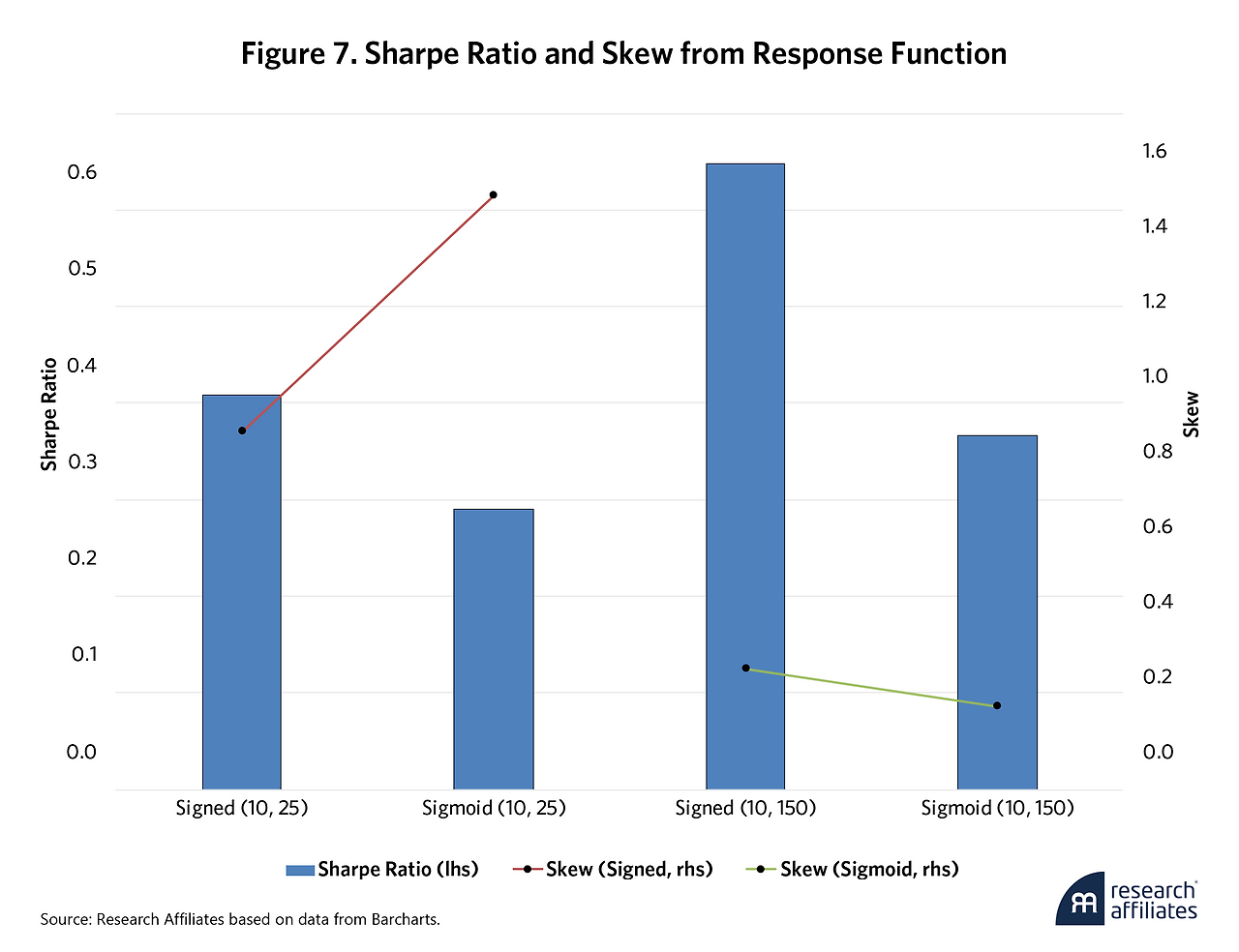 Figure 7. Sharpe Ratio and Skew from Response Function

Sharpe Ratio

0.6
0.5
0.4
0.3
0.2
0.1
0.0

Skew

1.6
1.4
1.2
1.0
0.8
0.6
0.4
0.2
0.0

Signed (10, 25)
Sigmoid (10, 25)
Signed (10, 150)
Sigmoid (10, 150)

Sharpe Ratio (lhs)
Skew (Signed, rhs)
Skew (Sigmoid, rhs)

Source: Research Affiliates based on data from Barcharts.

research affiliates